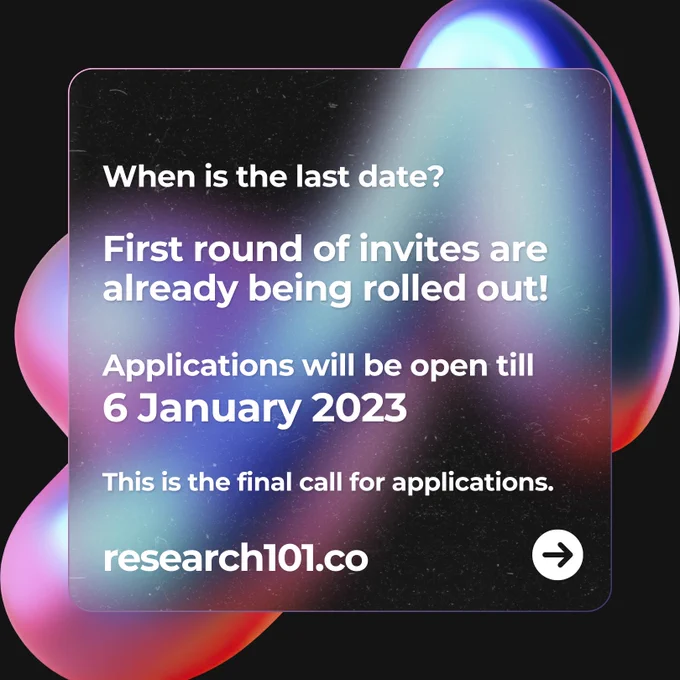 When is the last date?

First round of invites are already being rolled out!

Applications will be open till 6 January 2023

This is the final call for applications.

research101.co